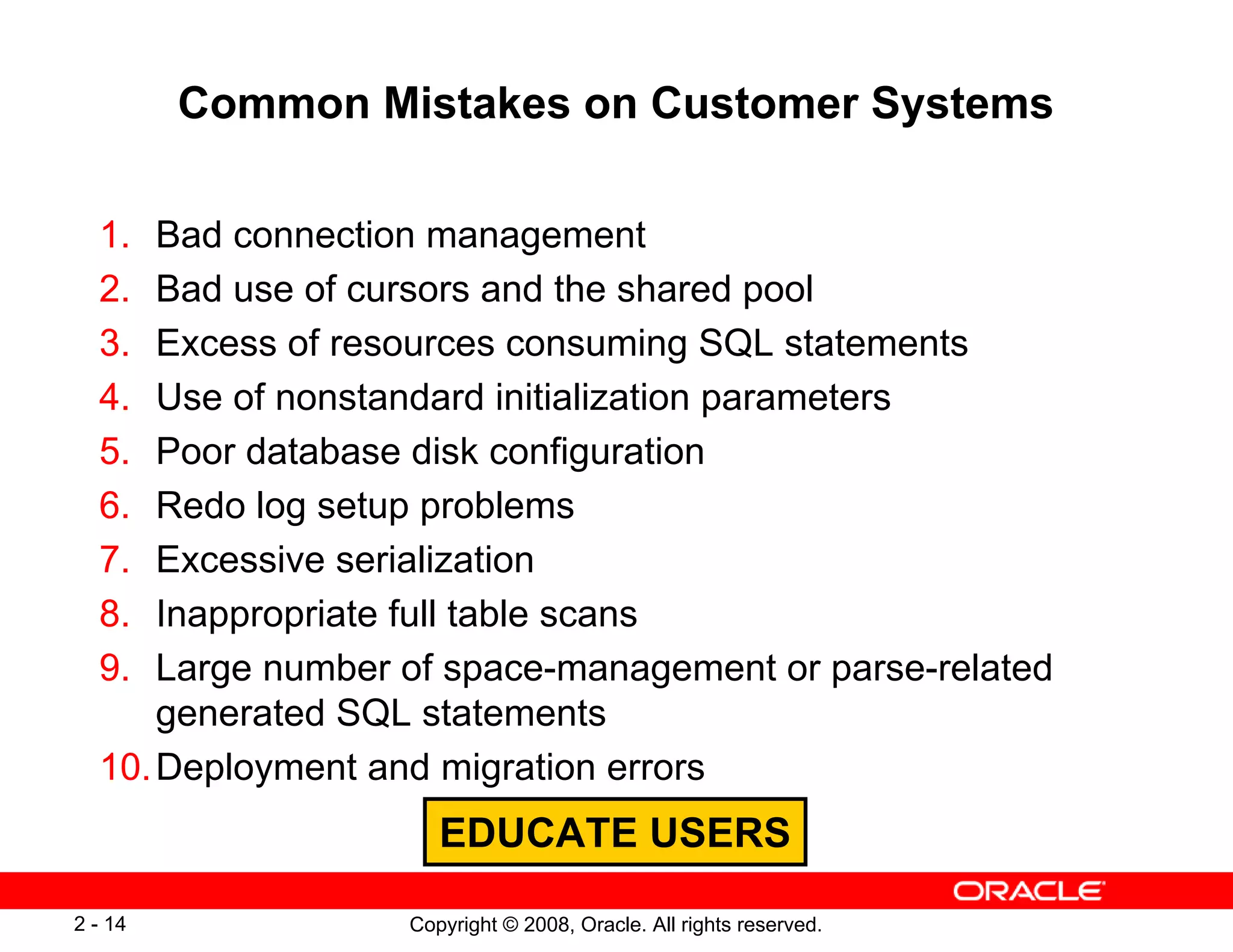 Common Mistakes on Customer Systems

1. Bad connection management
2. Bad use of cursors and the shared pool
3. Excess of resources consuming SQL statements
4. Use of nonstandard initialization parameters
5. Poor database disk configuration
6. Redo log setup problems
7. Excessive serialization
8. Inappropriate full table scans
9. Large number of space-management or parse-related generated SQL statements
10. Deployment and migration errors

EDUCATE USERS

ORACLE

2 - 14

Copyright © 2008, Oracle. All rights reserved.